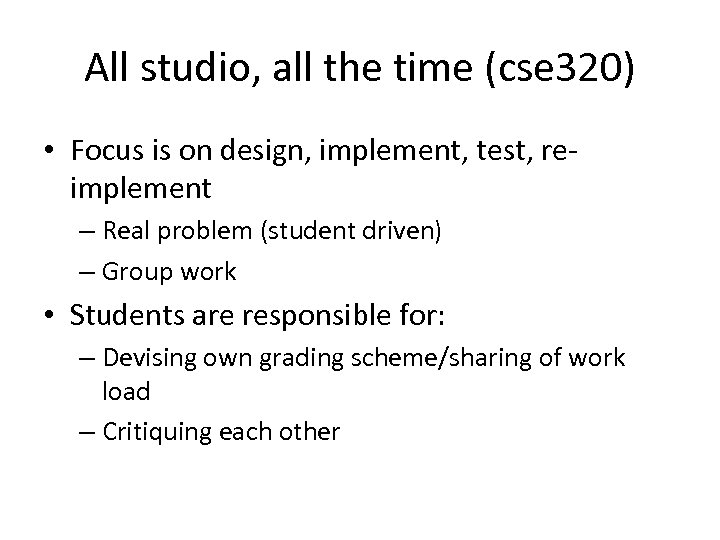 All studio, all the time (cse320)

• Focus is on design, implement, test, re-implement
– Real problem (student driven)
– Group work

• Students are responsible for:
– Devising own grading scheme/sharing of work load
– Critiquing each other